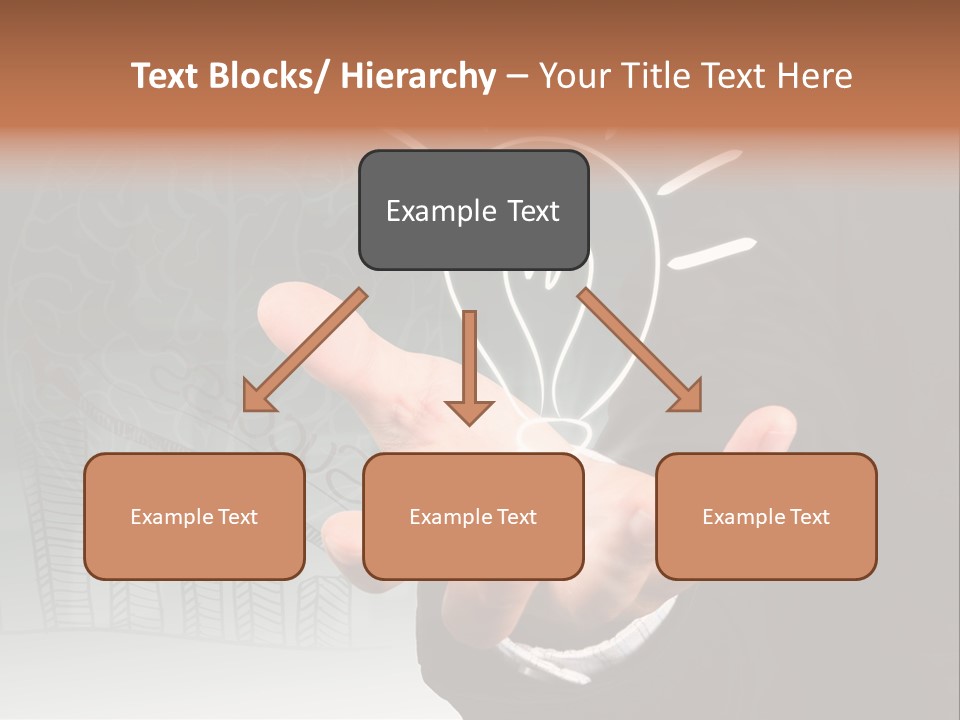 Text Blocks/ Hierarchy – Your Title Text Here

Example Text

Example Text

Example Text

Example Text